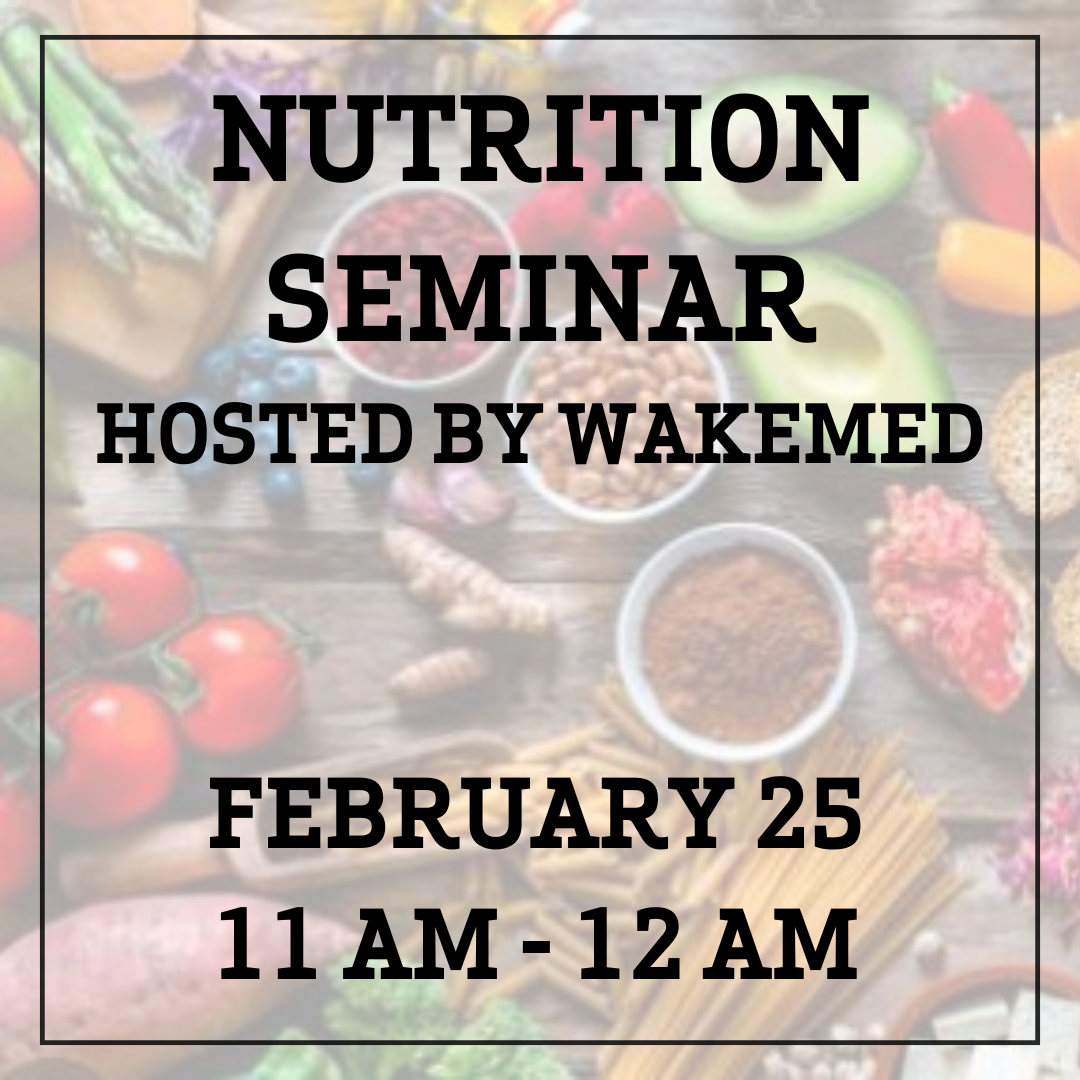 NUTRITION SEMINAR
HOSTED BY WAKEMED

FEBRUARY 25
11 AM - 12 AM